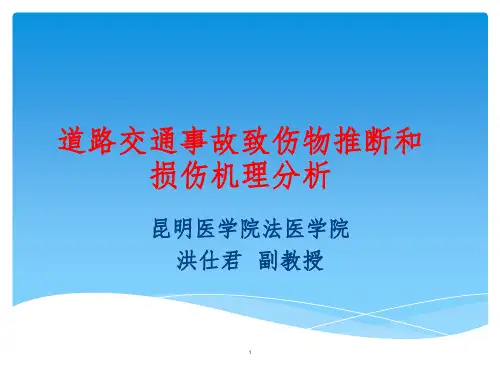 道路交通事故致伤物推断和损伤机理分析

昆明医学院法医学院
洪仕君 副教授

1